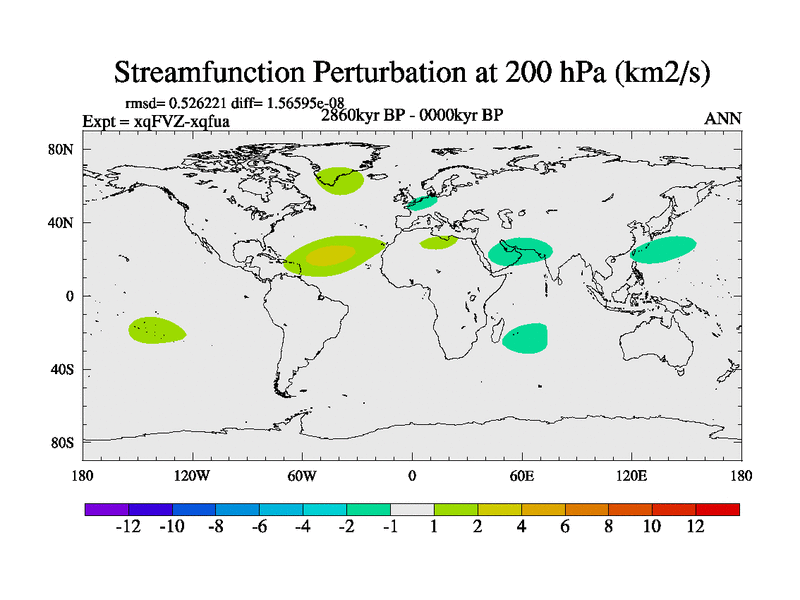 Streamfunction Perturbation at 200 hPa (km2/s)

rmsd= 0.526221 diff= 1.56595e-08
Expt = xqFVZ-xqfua
2860kyr BP - 0000kyr BP
ANN

80N
40N
0
40S
80S

180
120W
60W
0
60E
120E
180

-12 -10 -8 -6 -4 -2 -1 1 2 4 6 8 10 12